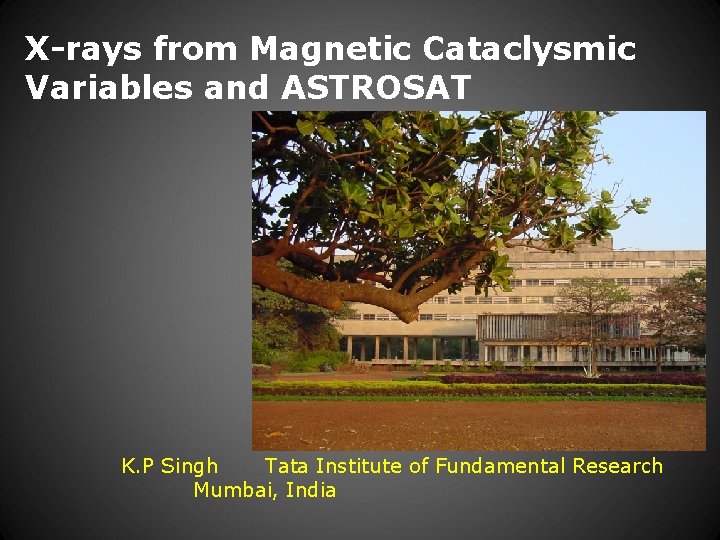 X-rays from Magnetic Cataclysmic Variables and ASTROSAT

K.P Singh Tata Institute of Fundamental Research
Mumbai, India